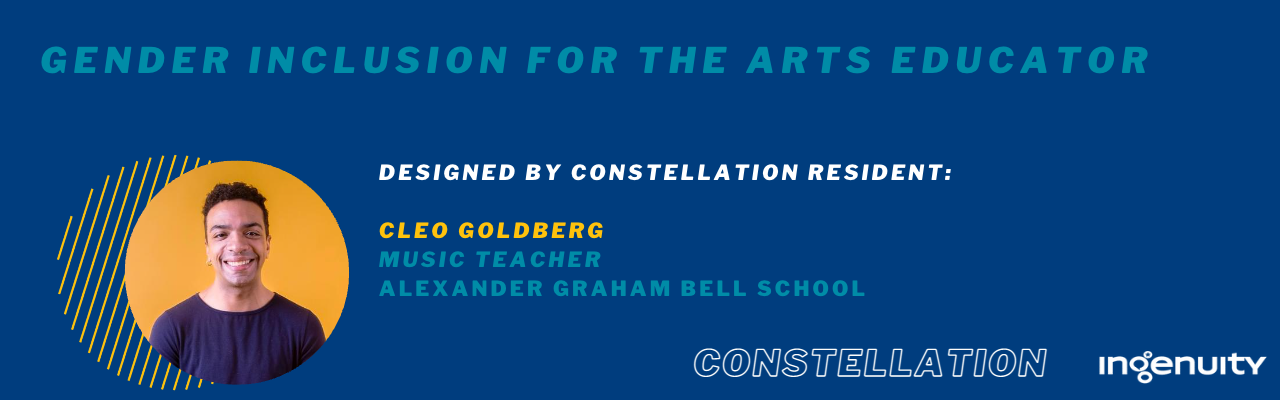 GENDER INCLUSION FOR THE ARTS EDUCATOR

DESIGNED BY CONSTELLATION RESIDENT:

CLEO GOLDBERG
MUSIC TEACHER
ALEXANDER GRAHAM BELL SCHOOL

CONSTELLATION

ingenuity